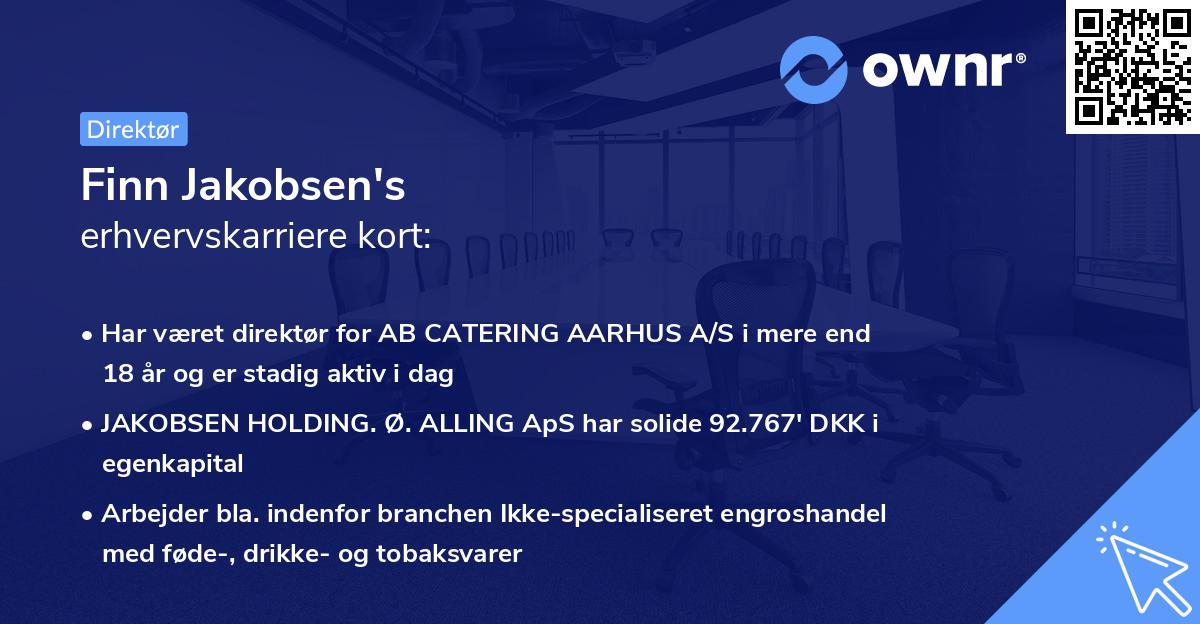 ownr®

Direktør

Finn Jakobsen's
erhvervskarriere kort:

• Har været direktør for AB CATERING AARHUS A/S i mere end 18 år og er stadig aktiv i dag

• JAKOBSEN HOLDING. Ø. ALLING ApS har solide 92.767' DKK i egenkapital

• Arbejder bla. indenfor branchen Ikke-specialiseret engroshandel med føde-, drikke- og tobaksvarer